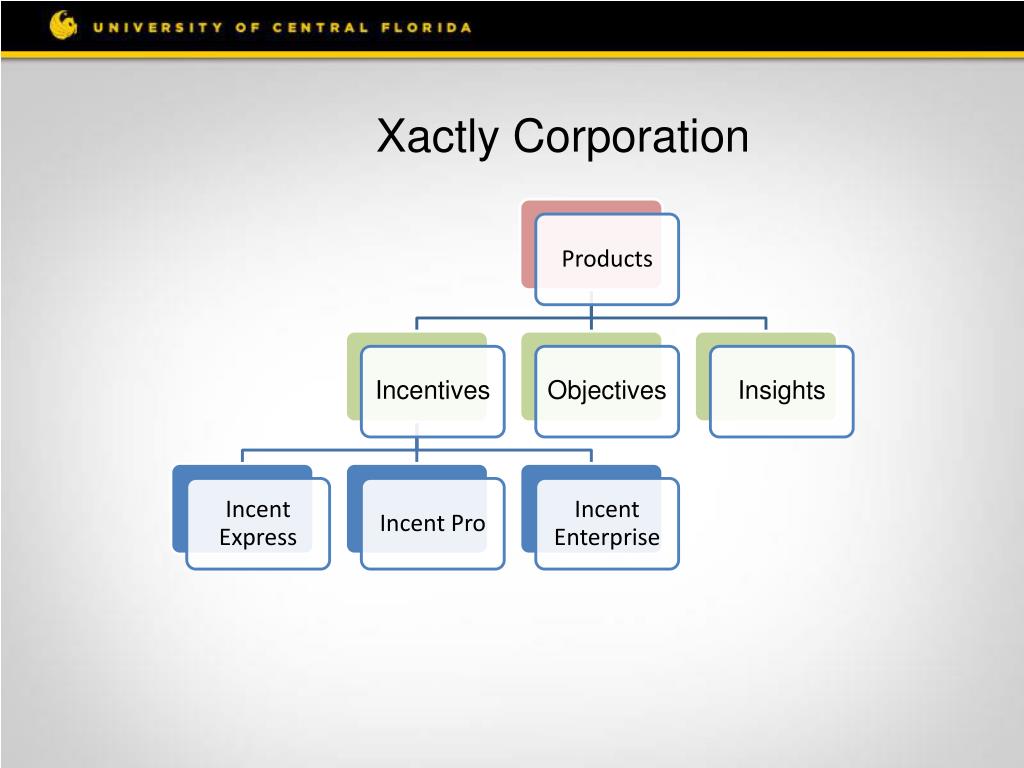 UNIVERSITY OF CENTRAL FLORIDA

Xactly Corporation

Products

Incentives

Objectives

Insights

Incent Express

Incent Pro

Incent Enterprise